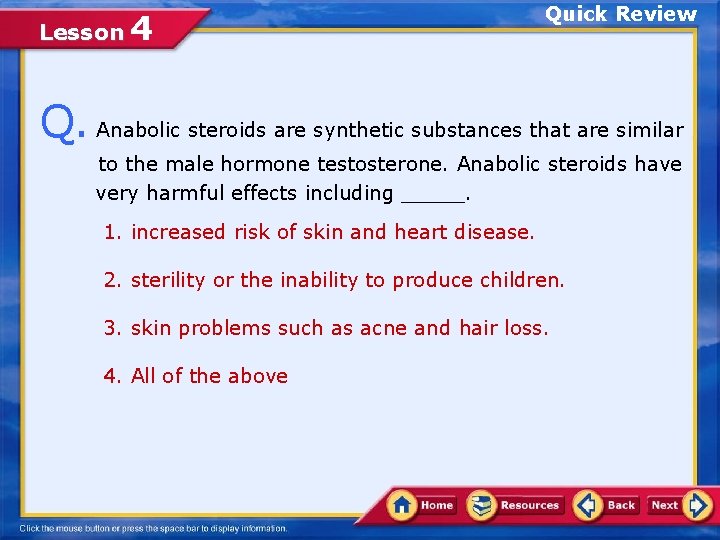 Lesson 4

Quick Review

Q. Anabolic steroids are synthetic substances that are similar to the male hormone testosterone. Anabolic steroids have very harmful effects including _____.

1. increased risk of skin and heart disease.

2. sterility or the inability to produce children.

3. skin problems such as acne and hair loss.

4. All of the above

Home Resources Back Next

Click the mouse button or press the space bar to display information.